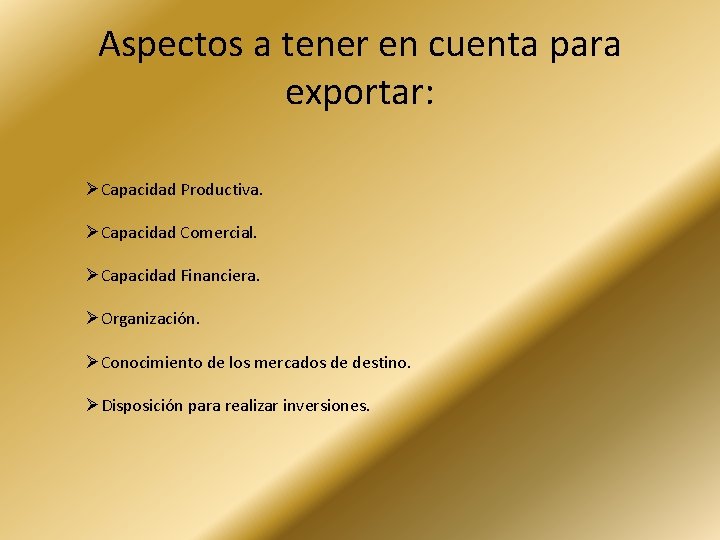 Aspectos a tener en cuenta para exportar:

➢Capacidad Productiva.

➢Capacidad Comercial.

➢Capacidad Financiera.

➢Organización.

➢Conocimiento de los mercados de destino.

➢Disposición para realizar inversiones.